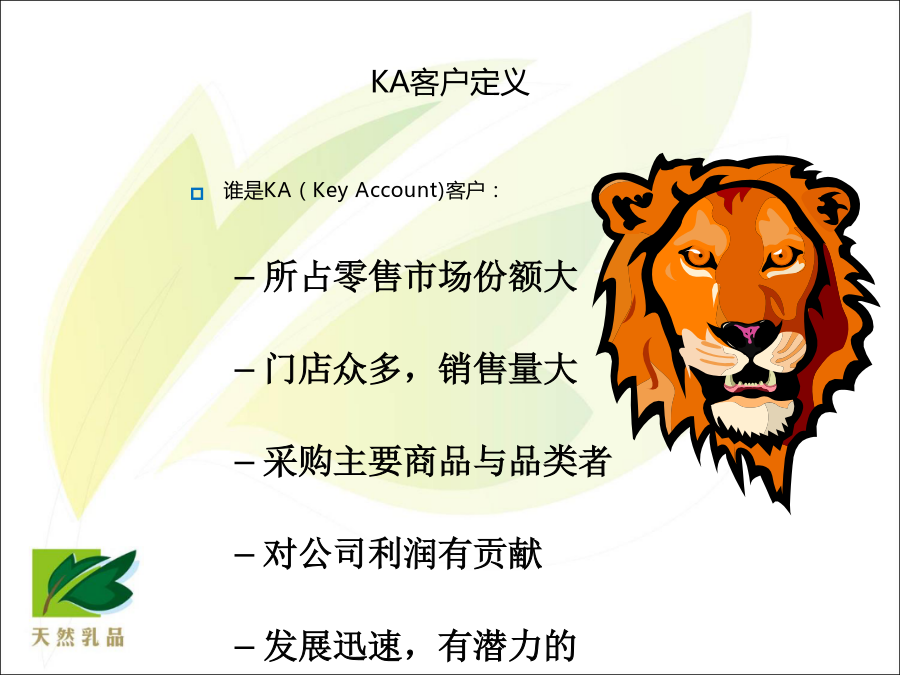 KA客户定义

谁是KA（Key Account)客户：

– 所占零售市场份额大

– 门店众多，销售量大

– 采购主要商品与品类者

– 对公司利润有贡献

– 发展迅速，有潜力的

天然乳品